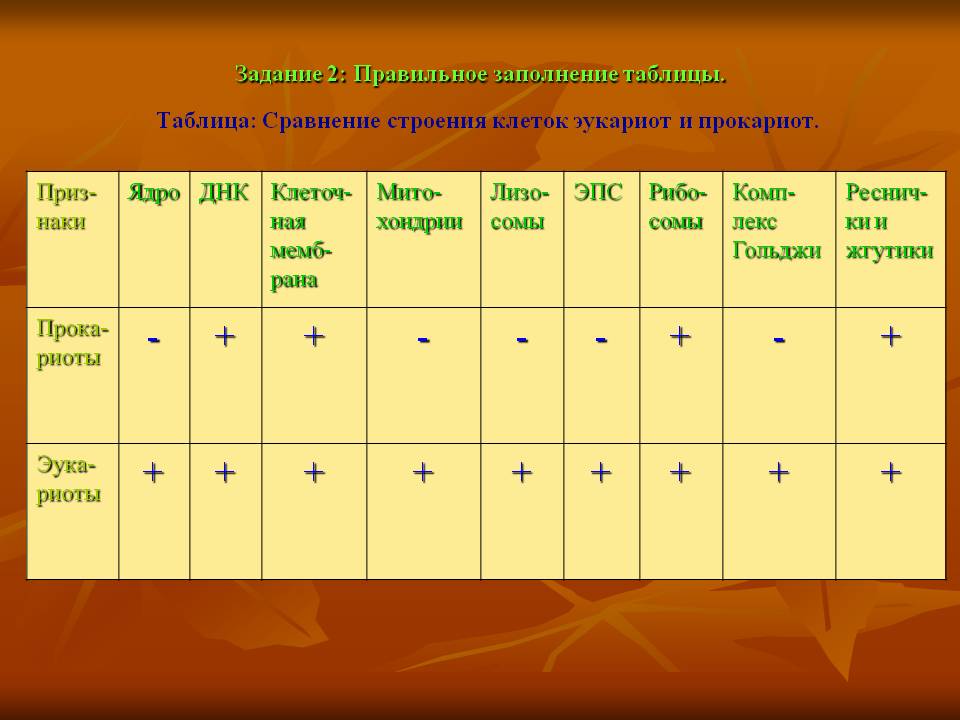 Задание 2: Правильное заполнение таблицы.

Таблица: Сравнение строения клеток эукариот и прокариот.

| Признаки | Ядро | ДНК | Клеточная мембрана | Митохондрии | Лизосомы | ЭПС | Рибосомы | Комплекс Гольджи | Реснички и жгутики |
|---|---|---|---|---|---|---|---|---|---|
| Прокариоты | - | + | + | - | - | - | + | - | + |
| Эукариоты | + | + | + | + | + | + | + | + | + |